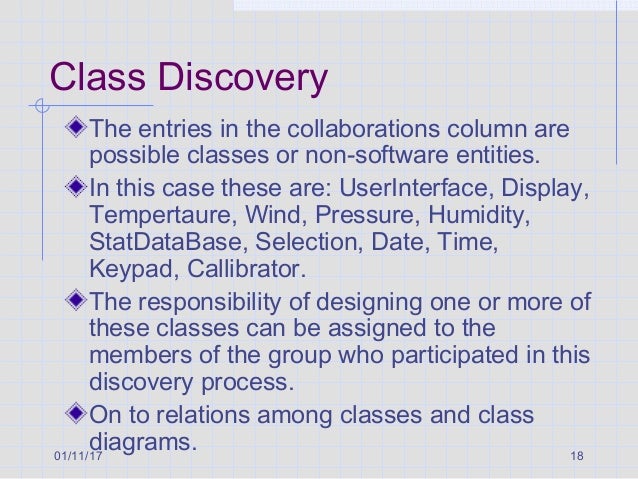 Class Discovery

The entries in the collaborations column are possible classes or non-software entities.

In this case these are: UserInterface, Display, Tempertaure, Wind, Pressure, Humidity, StatDataBase, Selection, Date, Time, Keypad, Callibrator.

The responsibility of designing one or more of these classes can be assigned to the members of the group who participated in this discovery process.

On to relations among classes and class diagrams.

01/11/17

18